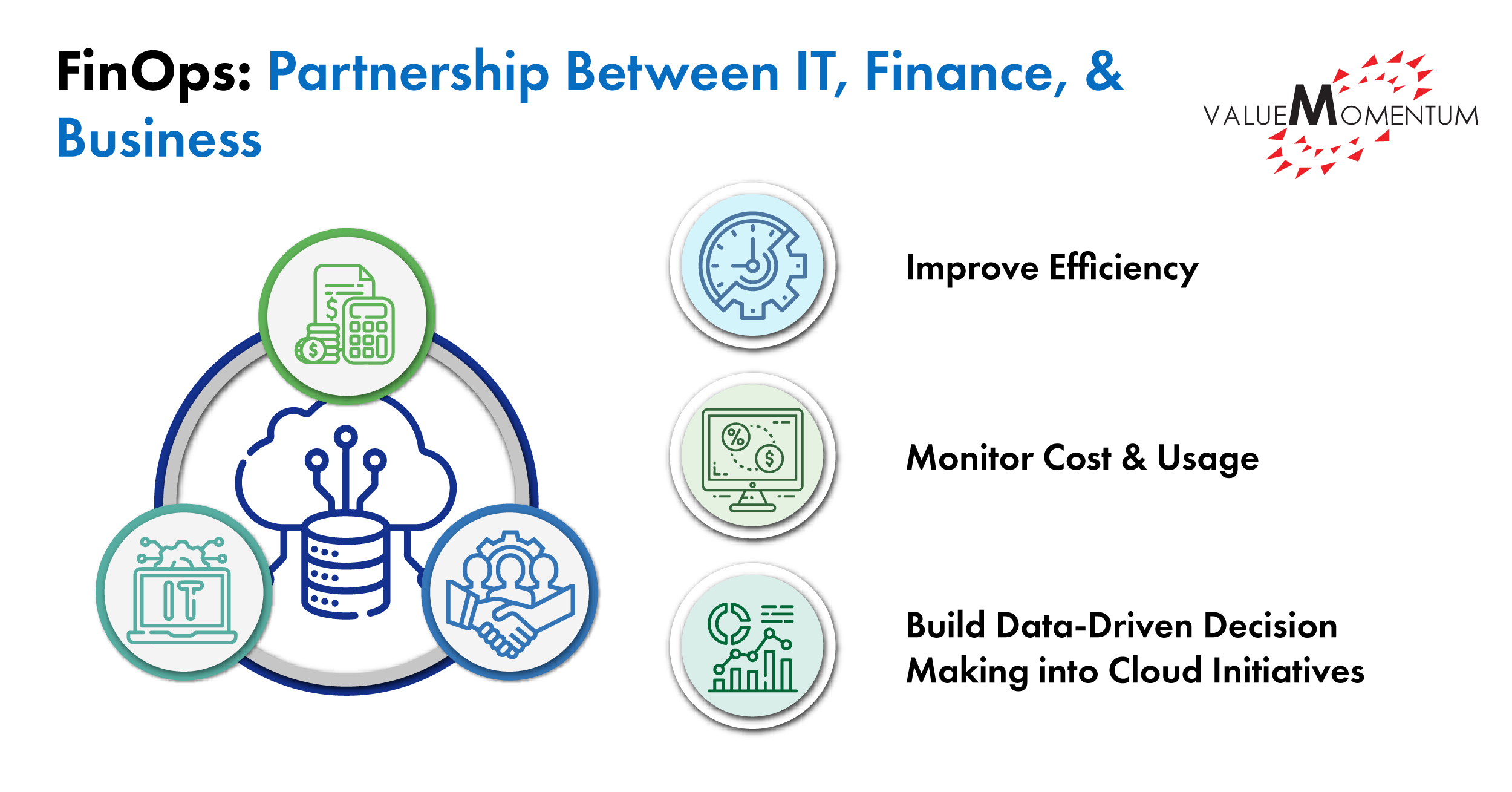 FinOps: Partnership Between IT, Finance, & Business

VALUEMOMENTUM

IT

Improve Efficiency

Monitor Cost & Usage

Build Data-Driven Decision Making into Cloud Initiatives